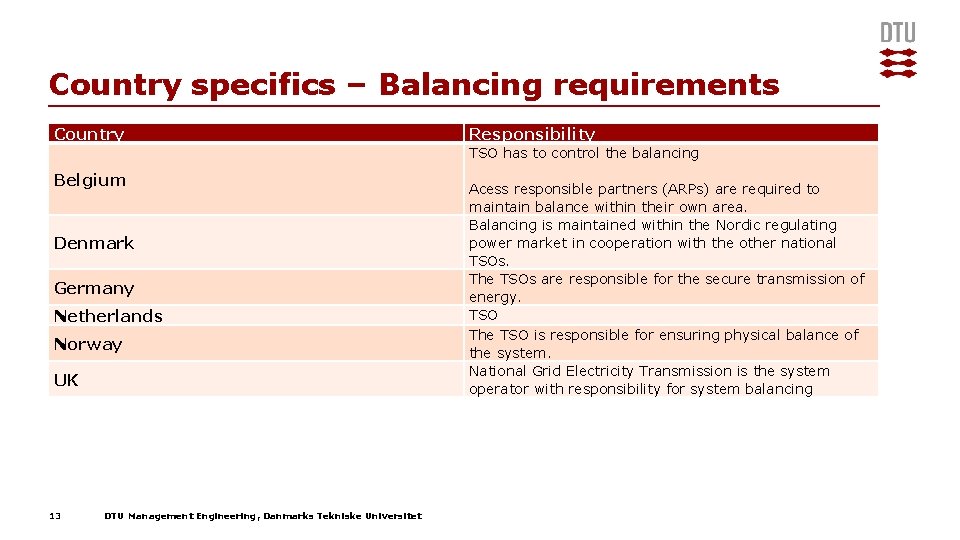 DTU

Country specifics – Balancing requirements

| Country | Responsibility |
|---|---|
| Belgium | TSO has to control the balancing<br><br>Acess responsible partners (ARPs) are required to maintain balance within their own area. |
| Denmark | Balancing is maintained within the Nordic regulating power market in cooperation with the other national TSOs. |
| Germany | The TSOs are responsible for the secure transmission of energy. |
| Netherlands | TSO |
| Norway | The TSO is responsible for ensuring physical balance of the system. |
| UK | National Grid Electricity Transmission is the system operator with responsibility for system balancing |

13 DTU Management Engineering, Danmarks Tekniske Universitet